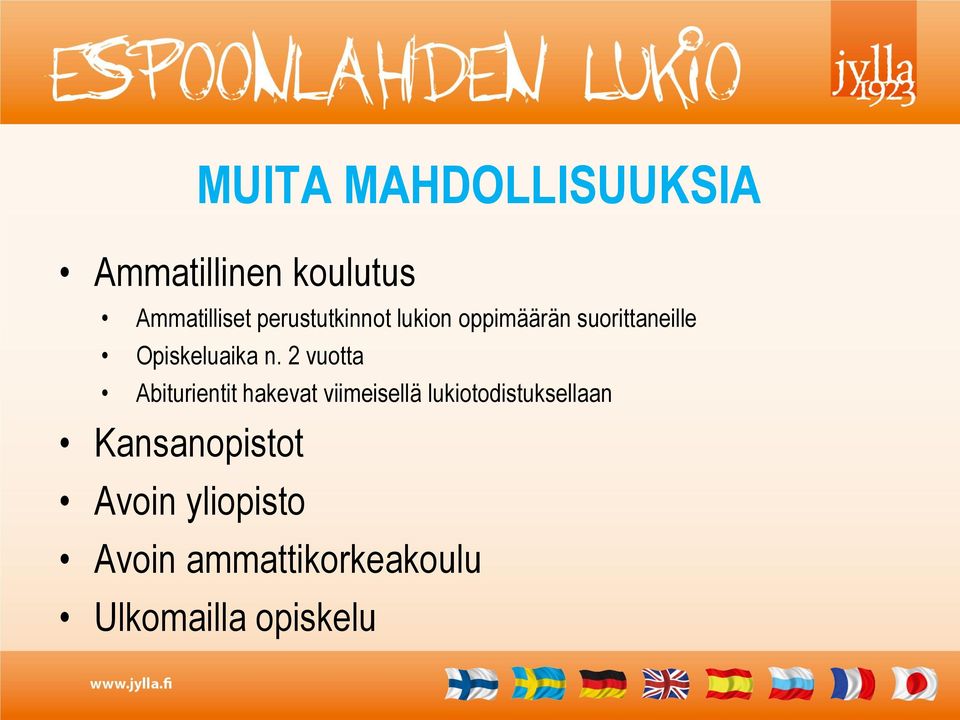 ESPOONLAHDEN LUKIO

jylla 1923

MUITA MAHDOLLISUUKSIA

• Ammatillinen koulutus
  • Ammatilliset perustutkinnot lukion oppimäärän suorittaneille
  • Opiskeluaika n. 2 vuotta
  • Abiturientit hakevat viimeisellä lukiotodistuksellaan
• Kansanopistot
• Avoin yliopisto
• Avoin ammattikorkeakoulu
• Ulkomailla opiskelu

www.jylla.fi